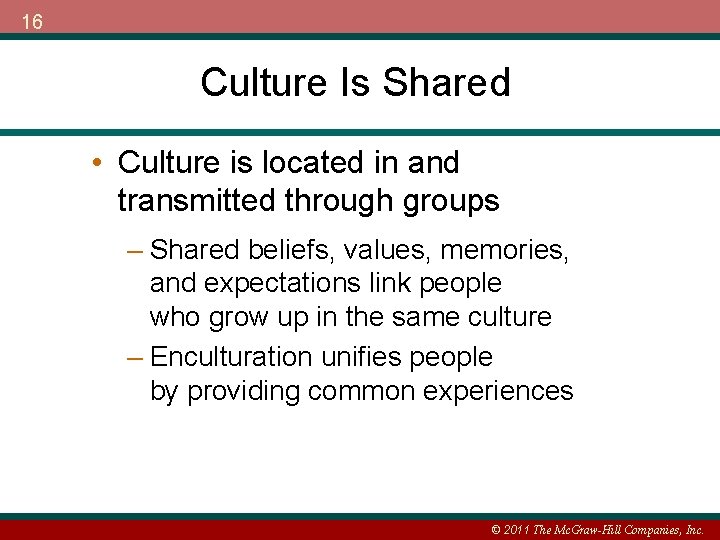 16

Culture Is Shared

• Culture is located in and transmitted through groups

– Shared beliefs, values, memories, and expectations link people who grow up in the same culture

– Enculturation unifies people by providing common experiences

© 2011 The McGraw-Hill Companies, Inc.